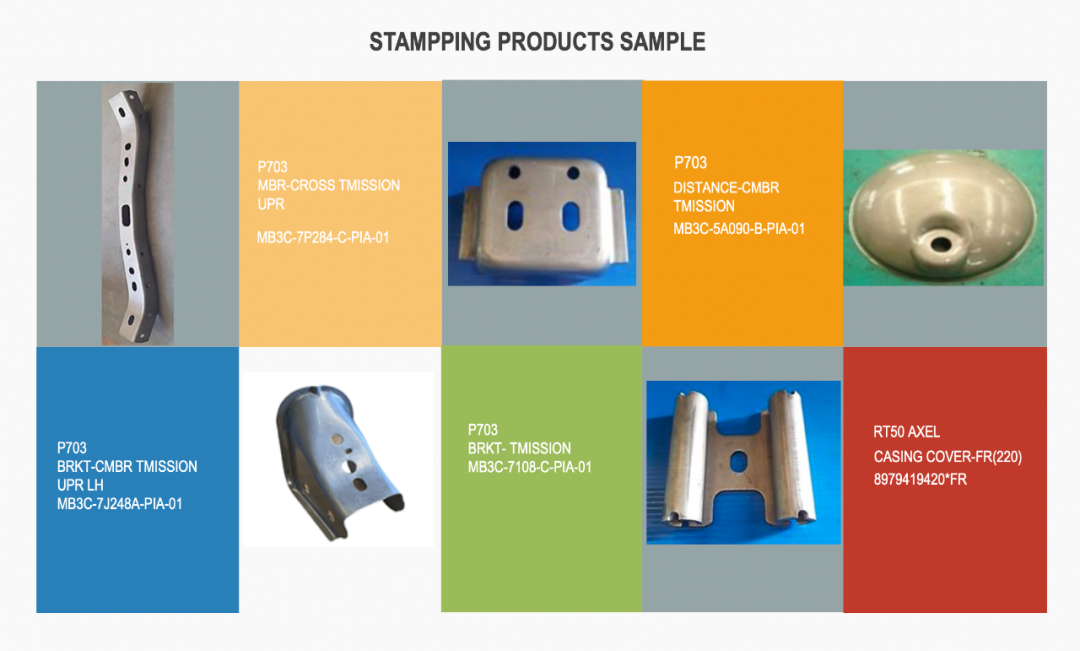 STAMPPING PRODUCTS SAMPLE

P703
MBR-CROSS TMISSION
UPR

MB3C-7P284-C-PIA-01

P703
DISTANCE-CMBR
TMISSION
MB3C-5A090-B-PIA-01

P703
BRKT-CMBR TMISSION
UPR LH
MB3C-7J248A-PIA-01

P703
BRKT- TMISSION
MB3C-7108-C-PIA-01

RT50 AXEL
CASING COVER-FR(220)
8979419420*FR